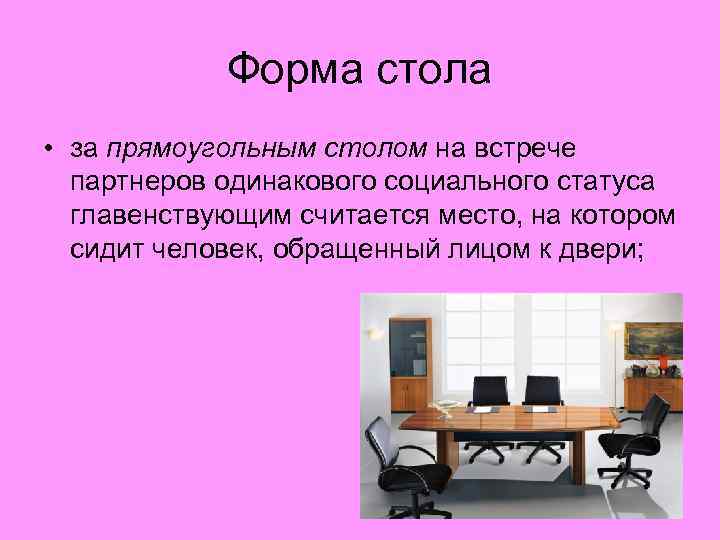 Форма стола

• за прямоугольным столом на встрече партнеров одинакового социального статуса главенствующим считается место, на котором сидит человек, обращенный лицом к двери;